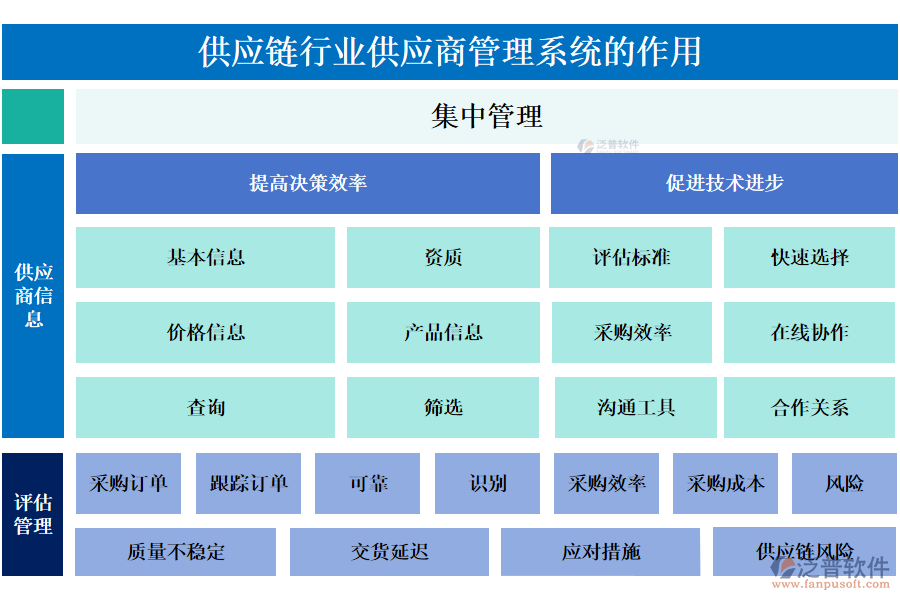 供应链行业供应商管理系统的作用

集中管理

泛普软件

供应商信息

提高决策效率

促进技术进步

基本信息

资质

评估标准

快速选择

价格信息

产品信息

采购效率

在线协作

查询

筛选

沟通工具

合作关系

评估管理

采购订单

跟踪订单

可靠

识别

采购效率

采购成本

风险

质量不稳定

交货延迟

应对措施

供应链风险

泛普软件
www.fanpusoft.com